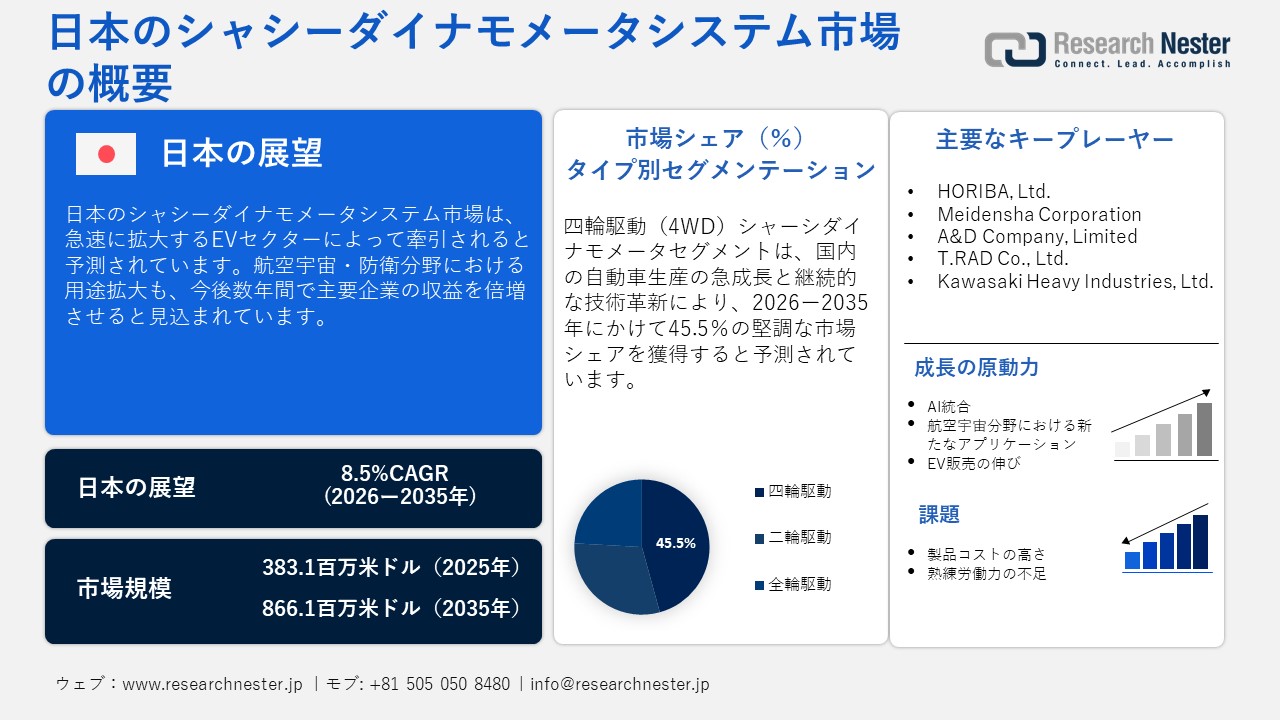 日本のシャシーダイナモメータシステム市場の概要

Research Nester
Connect. Lead. Accomplish

日本の展望

日本のシャシーダイナモメータシステム市場は、急速に拡大するEVセクターによって牽引されると予測されています。航空宇宙・防衛分野における用途拡大も、今後数年間で主要企業の収益を倍増させると見込まれています。

日本の展望
8.5%CAGR
（2026ー2035年）

市場規模
383.1百万米ドル（2025年）
866.1百万米ドル（2035年）

市場シェア（%）
タイプ別セグメンテーション

四輪駆動（4WD）シャーシダイナモメータセグメントは、国内の自動車生産の急成長と継続的な技術革新により、2026ー2035年にかけて45.5%の堅調な市場シェアを獲得すると予測されています。

45.5%

四輪駆動
二輪駆動
全輪駆動

主要なキープレーヤー

• HORIBA, Ltd.
• Meidensha Corporation
• A&D Company, Limited
• T.RAD Co., Ltd.
• Kawasaki Heavy Industries, Ltd.

成長の原動力

• AI統合
• 航空宇宙分野における新たなアプリケーション
• EV販売の伸び

課題

• 製品コストの高さ
• 熟練労働力の不足

ウェブ：www.researchnester.jp ｜モブ: +81 505 050 8480｜info@researchnester.jp